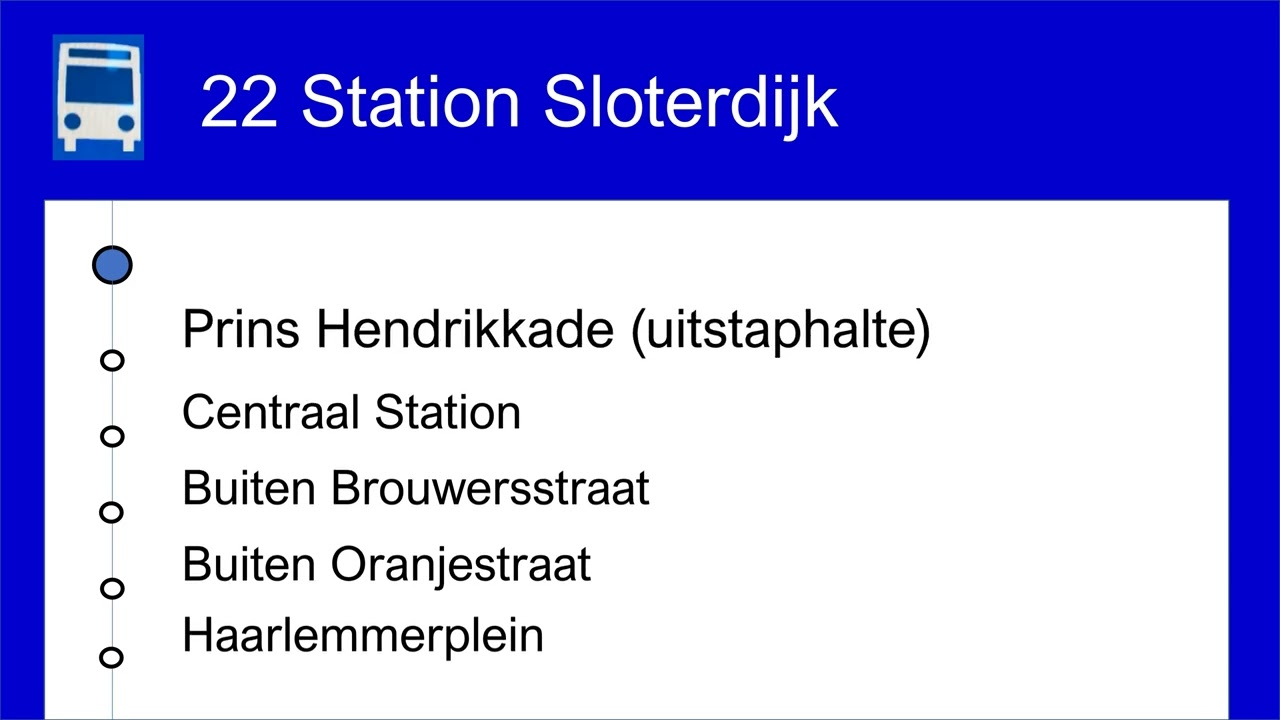 22 Station Sloterdijk

Prins Hendrikkade (uitstaphalte)

Centraal Station

Buiten Brouwersstraat

Buiten Oranjestraat

Haarlemmerplein